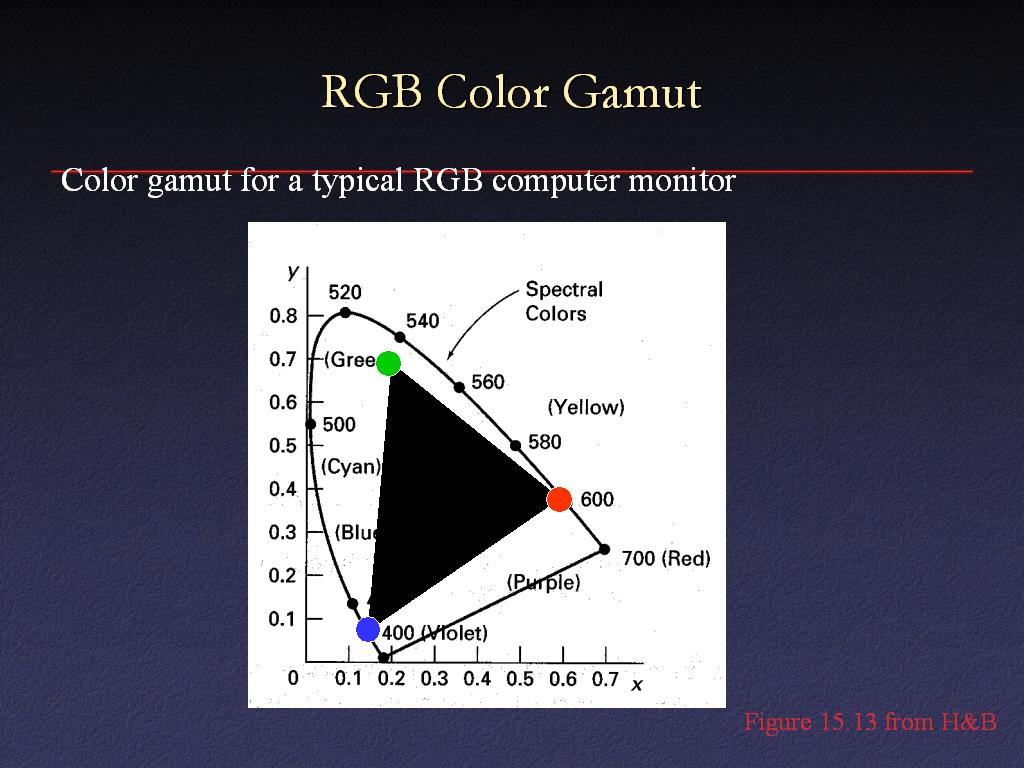 RGB Color Gamut

Color gamut for a typical RGB computer monitor

y
0.8
0.7
0.6
0.5
0.4
0.3
0.2
0.1
0
520
540
Spectral Colors
(Gree
560
(Yellow)
500
580
(Cyan)
600
(Blu
700 (Red)
(Purple)
400 (Violet)
0.1 0.2 0.3 0.4 0.5 0.6 0.7 x

Figure 15.13 from H&B